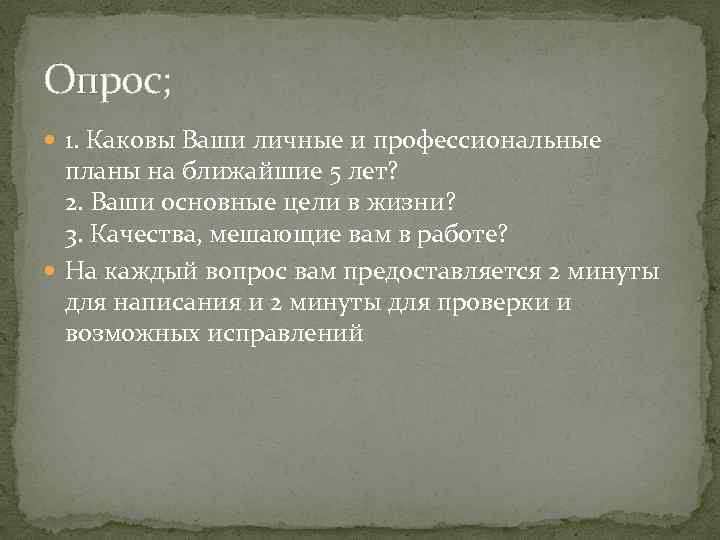 Опрос;

1. Каковы Ваши личные и профессиональные планы на ближайшие 5 лет?
2. Ваши основные цели в жизни?
3. Качества, мешающие вам в работе?

На каждый вопрос вам предоставляется 2 минуты для написания и 2 минуты для проверки и возможных исправлений